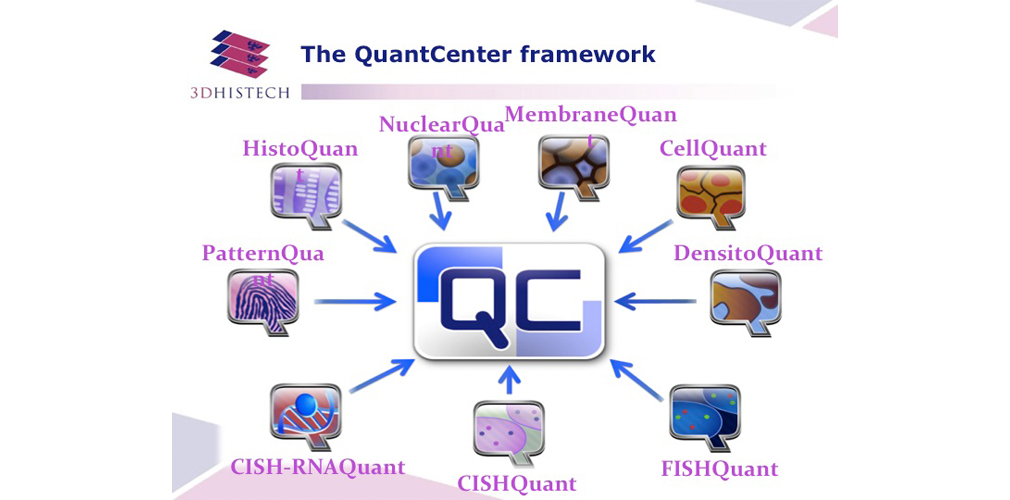 3DHISTECH

The QuantCenter framework

HistoQuant

NuclearQuant

MembraneQuant

CellQuant

PatternQuant

QC

DensitoQuant

CISH-RNAQuant

CISHQuant

FISHQuant